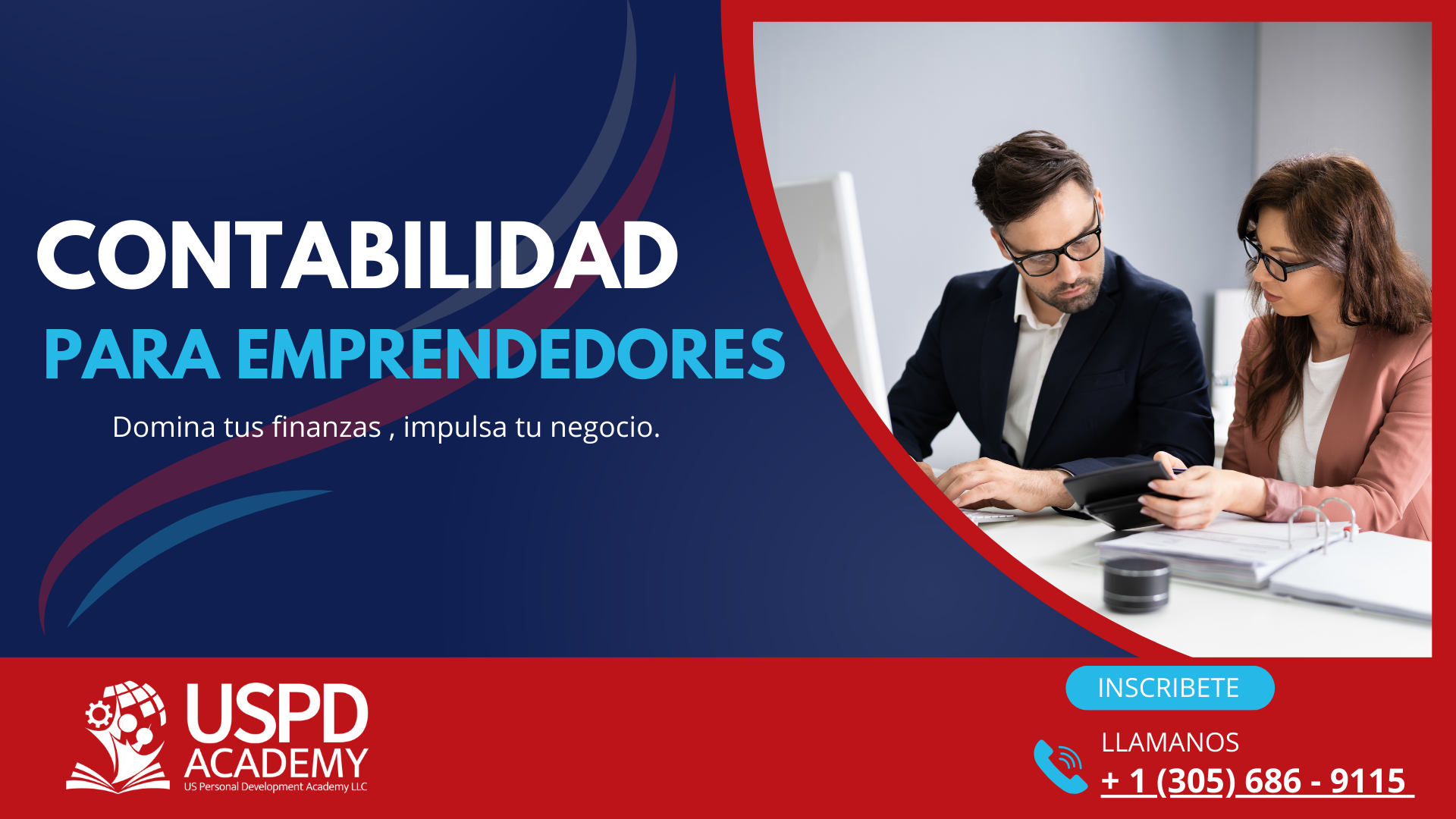 CONTABILIDAD
PARA EMPRENDEDORES

Domina tus finanzas , impulsa tu negocio.

USPD ACADEMY
US Personal Development Academy LLC

INSCRIBETE

LLAMANOS
+ 1 (305) 686 - 9115